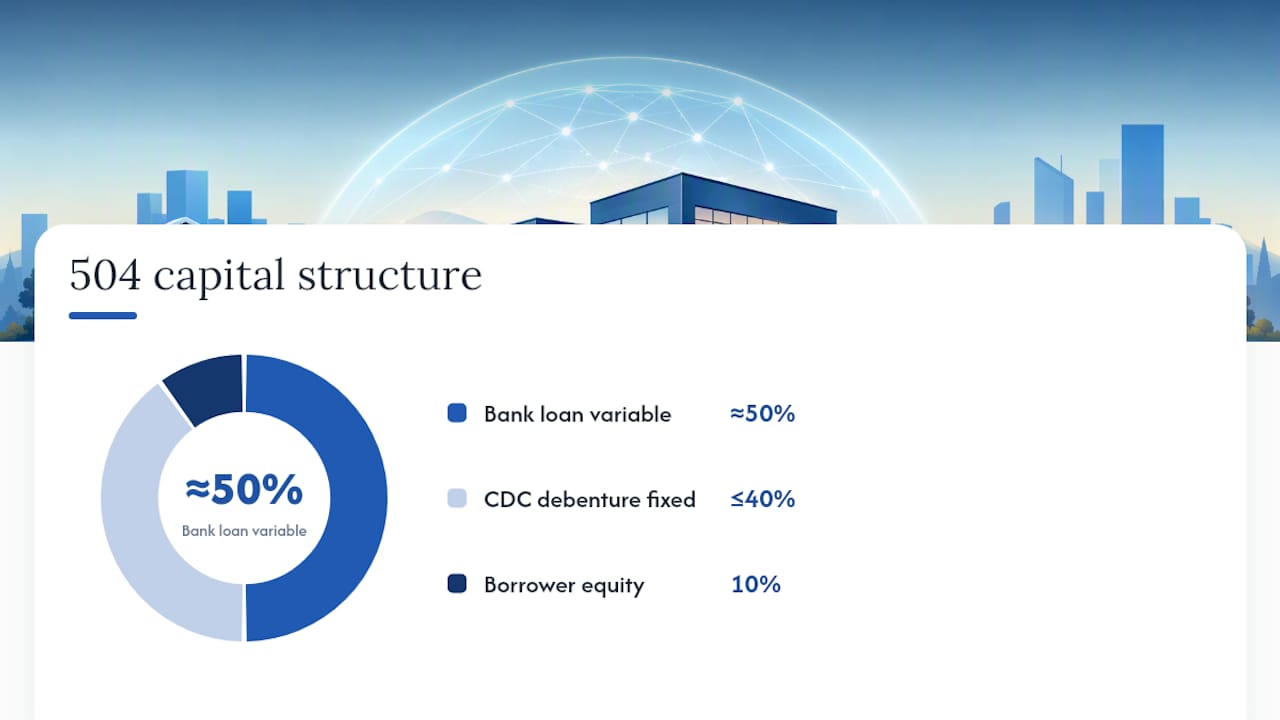 504 capital structure

≈50%
Bank loan variable

Bank loan variable ≈50%

CDC debenture fixed ≤40%

Borrower equity 10%